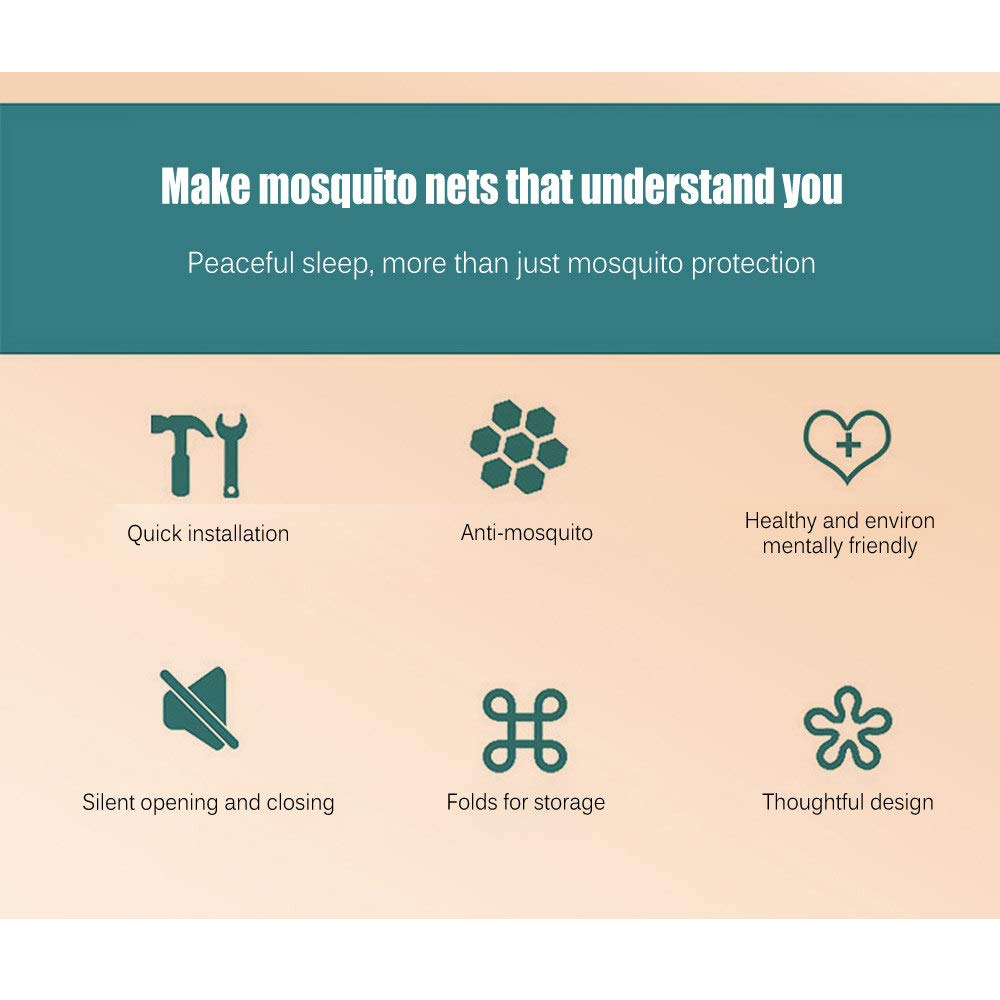 Make mosquito nets that understand you

Peaceful sleep, more than just mosquito protection

Quick installation

Anti-mosquito

Healthy and environ mentally friendly

Silent opening and closing

Folds for storage

Thoughtful design